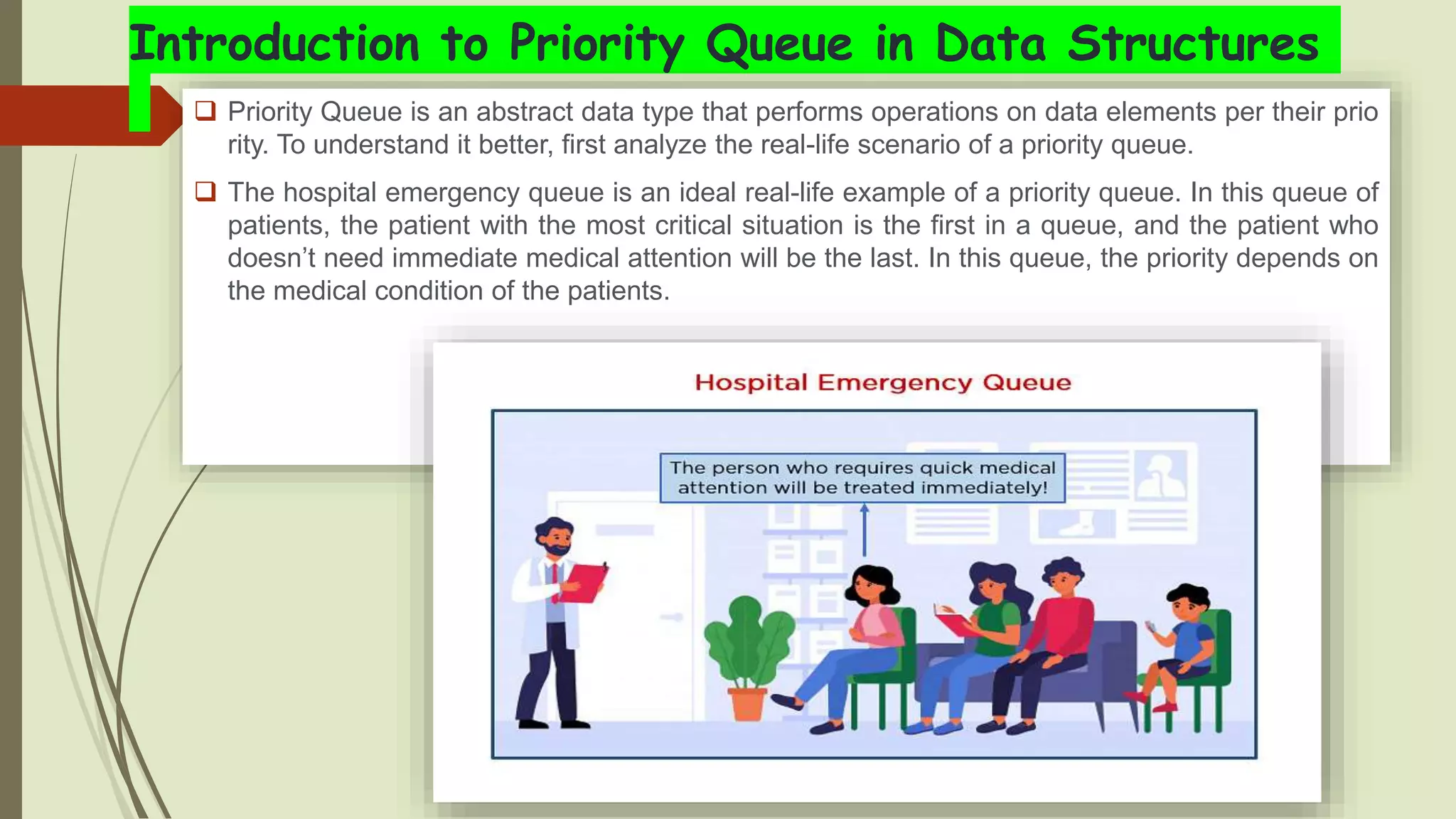 Introduction to Priority Queue in Data Structures

❑ Priority Queue is an abstract data type that performs operations on data elements per their prio rity. To understand it better, first analyze the real-life scenario of a priority queue.

❑ The hospital emergency queue is an ideal real-life example of a priority queue. In this queue of patients, the patient with the most critical situation is the first in a queue, and the patient who doesn't need immediate medical attention will be the last. In this queue, the priority depends on the medical condition of the patients.

Hospital Emergency Queue

The person who requires quick medical attention will be treated immediately!